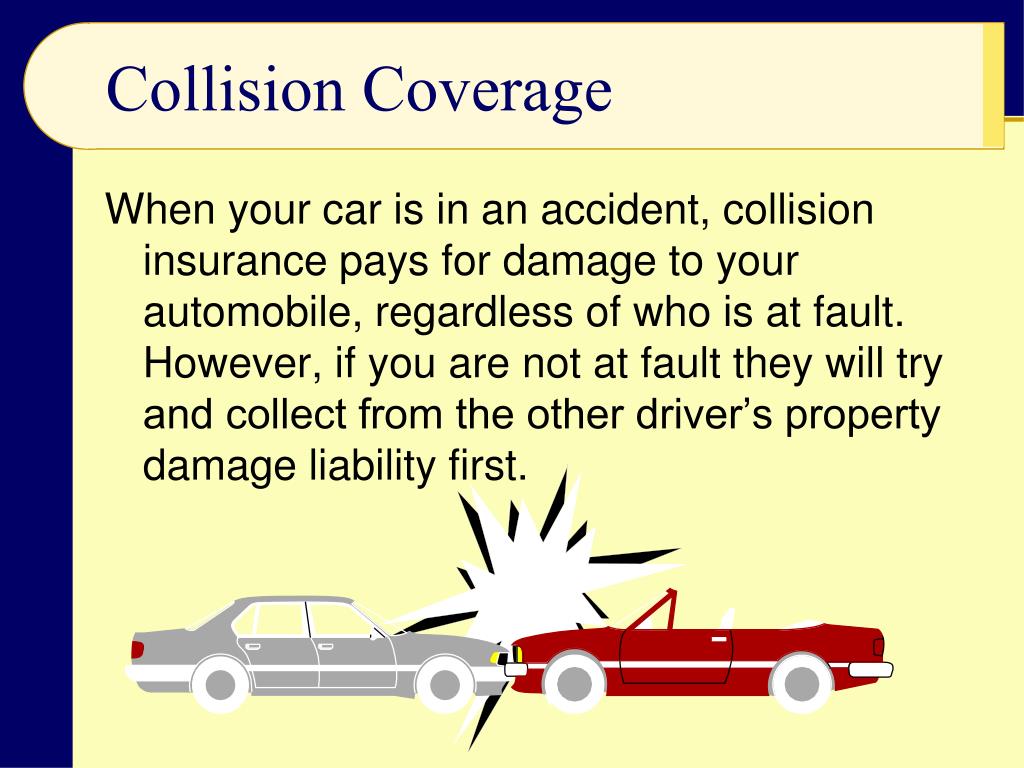 Collision Coverage

When your car is in an accident, collision insurance pays for damage to your automobile, regardless of who is at fault. However, if you are not at fault they will try and collect from the other driver’s property damage liability first.